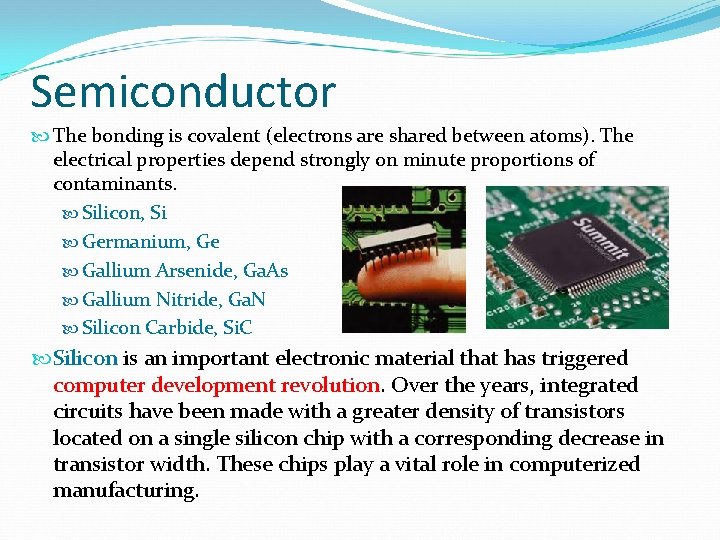 Semiconductor

The bonding is covalent (electrons are shared between atoms). The electrical properties depend strongly on minute proportions of contaminants.

Silicon, Si
Germanium, Ge
Gallium Arsenide, GaAs
Gallium Nitride, GaN
Silicon Carbide, SiC

Summit

Silicon is an important electronic material that has triggered computer development revolution. Over the years, integrated circuits have been made with a greater density of transistors located on a single silicon chip with a corresponding decrease in transistor width. These chips play a vital role in computerized manufacturing.